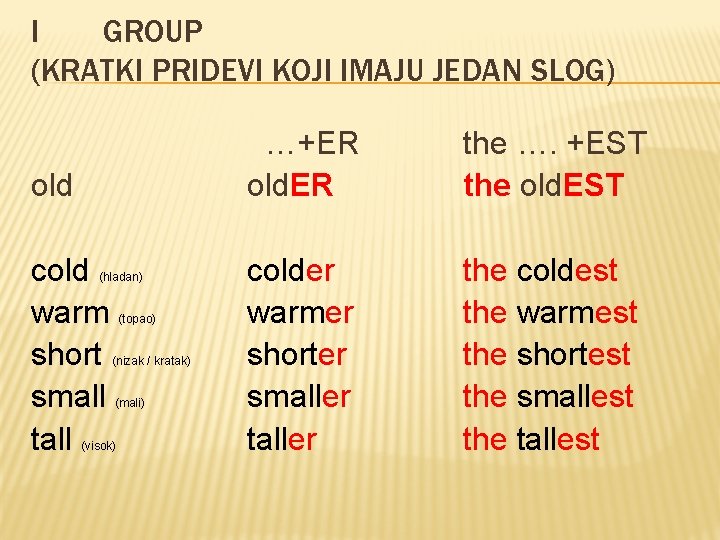 I GROUP
(KRATKI PRIDEVI KOJI IMAJU JEDAN SLOG)

| | …+ER | the …. +EST |
|---|---|---|
| old | oldER | the oldEST |
| cold (hladan) | colder | the coldest |
| warm (topao) | warmer | the warmest |
| short (nizak / kratak) | shorter | the shortest |
| small (mali) | smaller | the smallest |
| tall (visok) | taller | the tallest |